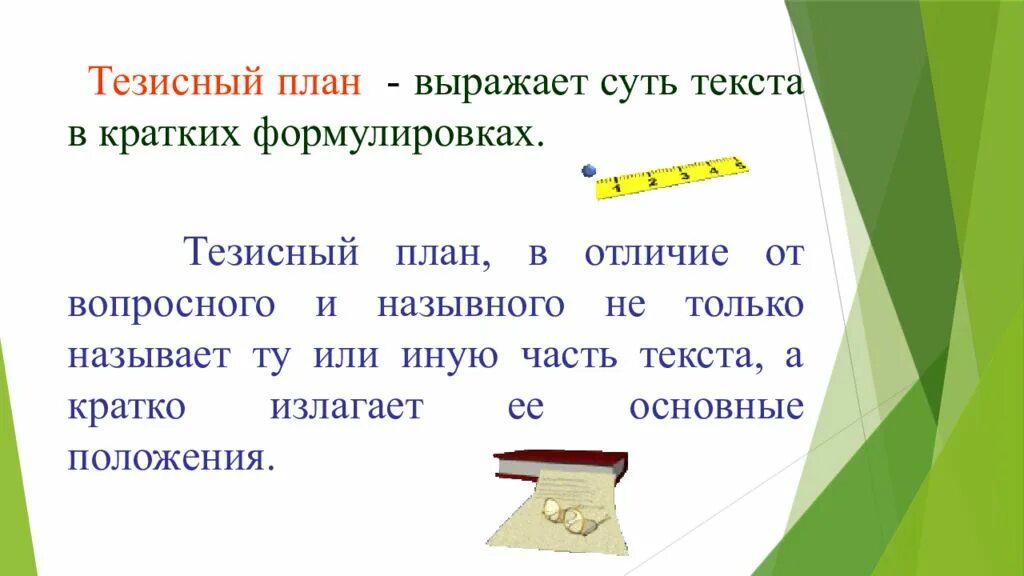 Тезисный план - выражает суть текста в кратких формулировках.

1 2 3 4 5

Тезисный план, в отличие от вопросного и назывного не только называет ту или иную часть текста, а кратко излагает ее основные положения.